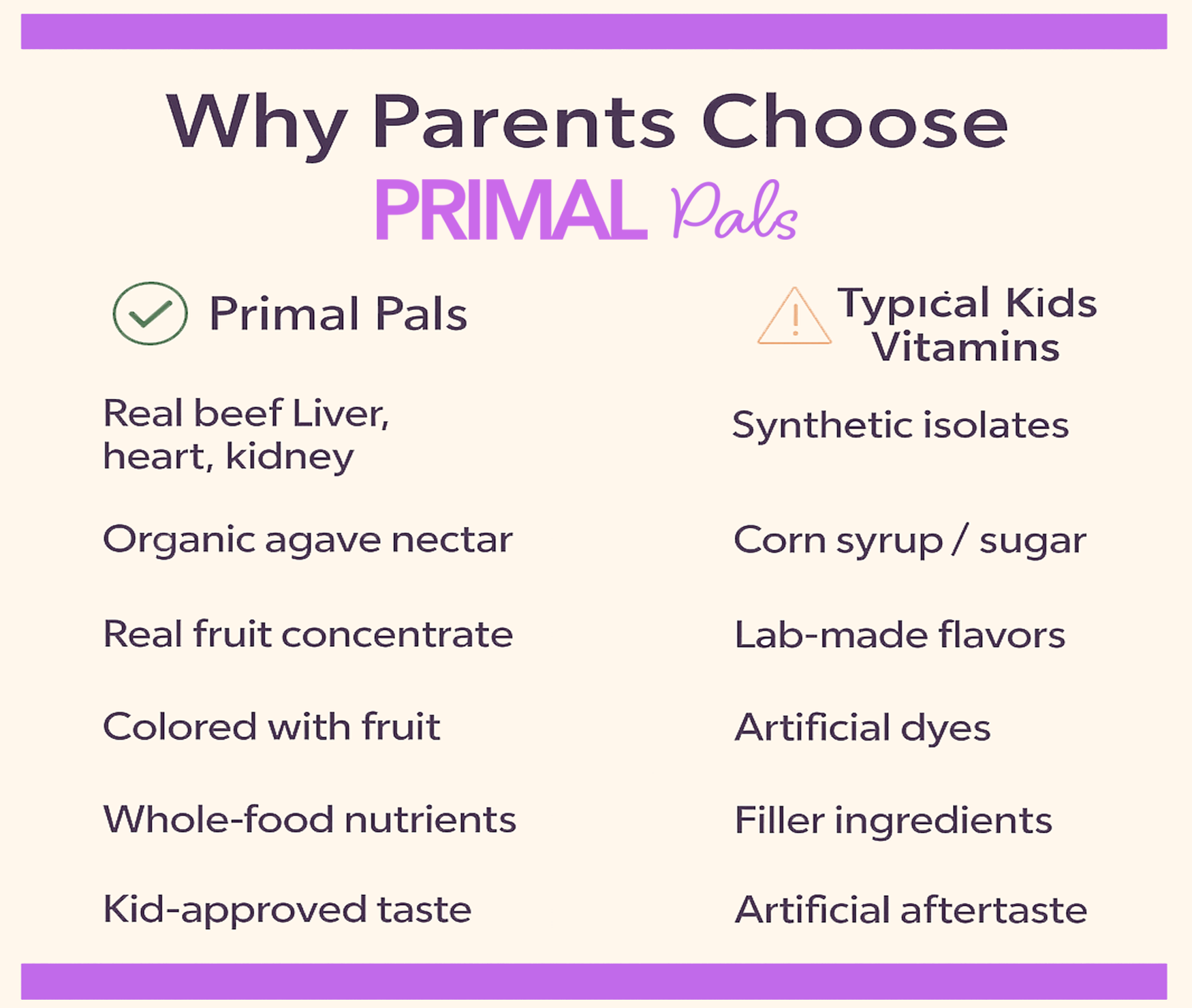 Why Parents Choose
PRIMAL Pals

| Primal Pals | Typical Kids Vitamins |
|---|---|
| Real beef Liver, heart, kidney | Synthetic isolates |
| Organic agave nectar | Corn syrup / sugar |
| Real fruit concentrate | Lab-made flavors |
| Colored with fruit | Artificial dyes |
| Whole-food nutrients | Filler ingredients |
| Kid-approved taste | Artificial aftertaste |